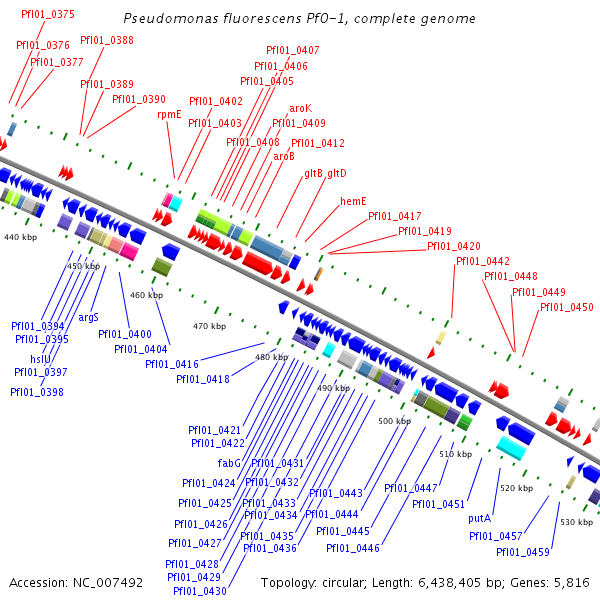 Pseudomonas fluorescens Pf0-1, complete genome

Pfl01_0375
Pfl01_0376
Pfl01_0377
Pfl01_0388
Pfl01_0389
Pfl01_0390
rpmE
Pfl01_0402
Pfl01_0403
Pfl01_0407
Pfl01_0406
Pfl01_0405
aroK
Pfl01_0409
Pfl01_0408
Pfl01_0412
aroB
gltB
gltD
hemE
Pfl01_0417
Pfl01_0419
Pfl01_0420
Pfl01_0442
Pfl01_0448
Pfl01_0449
Pfl01_0450

440 kbp
450 kbp
460 kbp
470 kbp
480 kbp
490 kbp
500 kbp
510 kbp
520 kbp
530 kbp

Pfl01_0394
Pfl01_0395
hslU
Pfl01_0397
Pfl01_0398
argS
Pfl01_0400
Pfl01_0404
Pfl01_0416
Pfl01_0418
Pfl01_0421
Pfl01_0422
fabG
Pfl01_0424
Pfl01_0425
Pfl01_0426
Pfl01_0427
Pfl01_0428
Pfl01_0429
Pfl01_0430
Pfl01_0431
Pfl01_0432
Pfl01_0433
Pfl01_0434
Pfl01_0435
Pfl01_0436
Pfl01_0443
Pfl01_0444
Pfl01_0445
Pfl01_0446
Pfl01_0447
Pfl01_0451
putA
Pfl01_0457
Pfl01_0459

Accession: NC_007492
Topology: circular; Length: 6,438,405 bp; Genes: 5,816